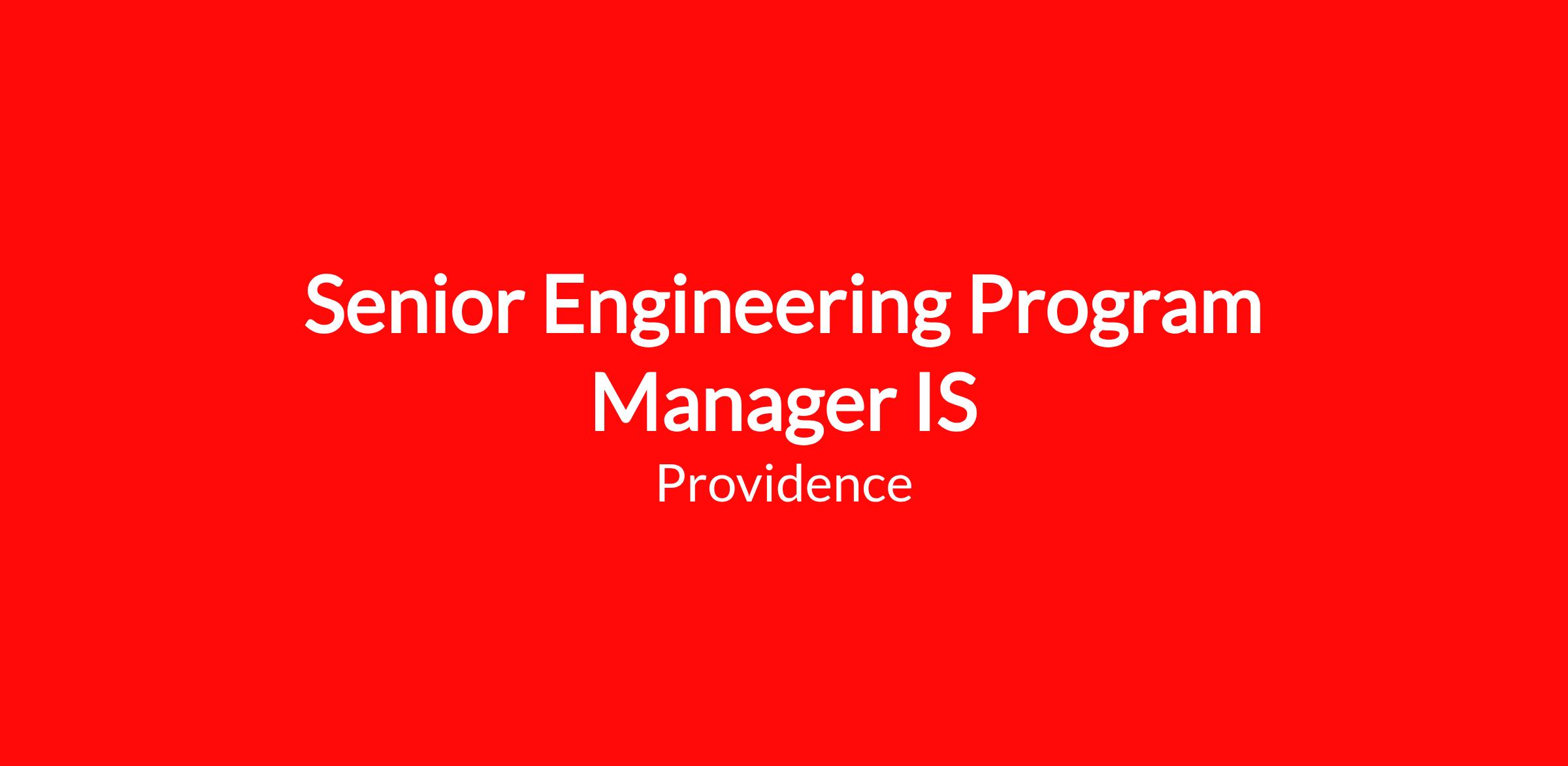 Senior Engineering Program Manager IS

Providence